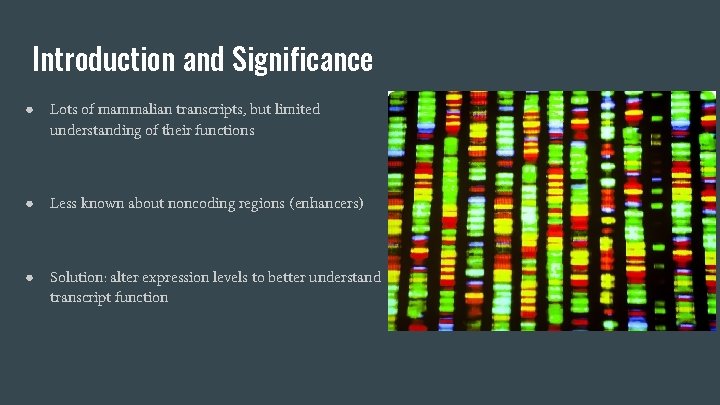 Introduction and Significance

● Lots of mammalian transcripts, but limited understanding of their functions

● Less known about noncoding regions (enhancers)

● Solution: alter expression levels to better understand transcript function